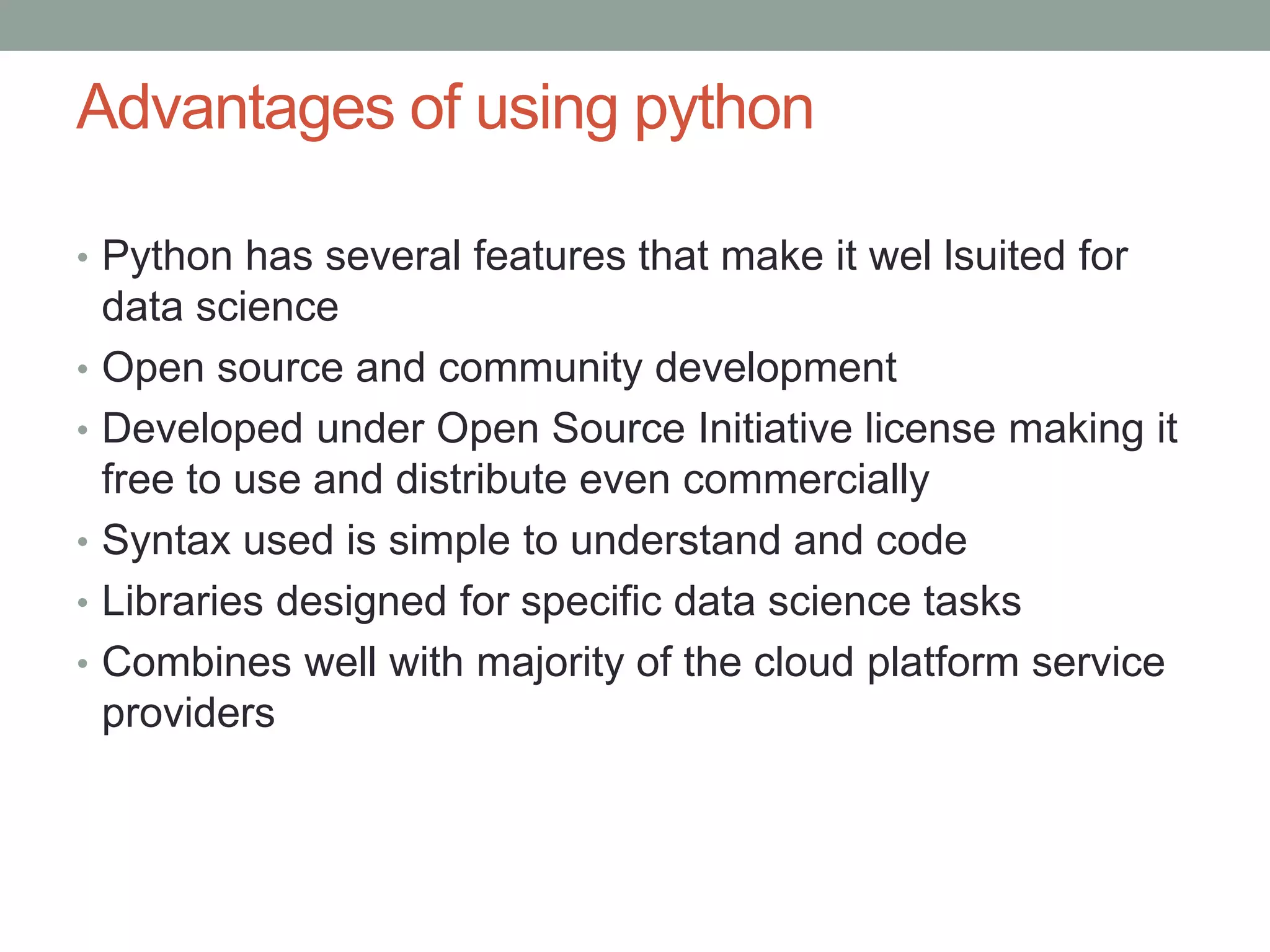 Advantages of using python

• Python has several features that make it wel lsuited for data science
• Open source and community development
• Developed under Open Source Initiative license making it free to use and distribute even commercially
• Syntax used is simple to understand and code
• Libraries designed for specific data science tasks
• Combines well with majority of the cloud platform service providers